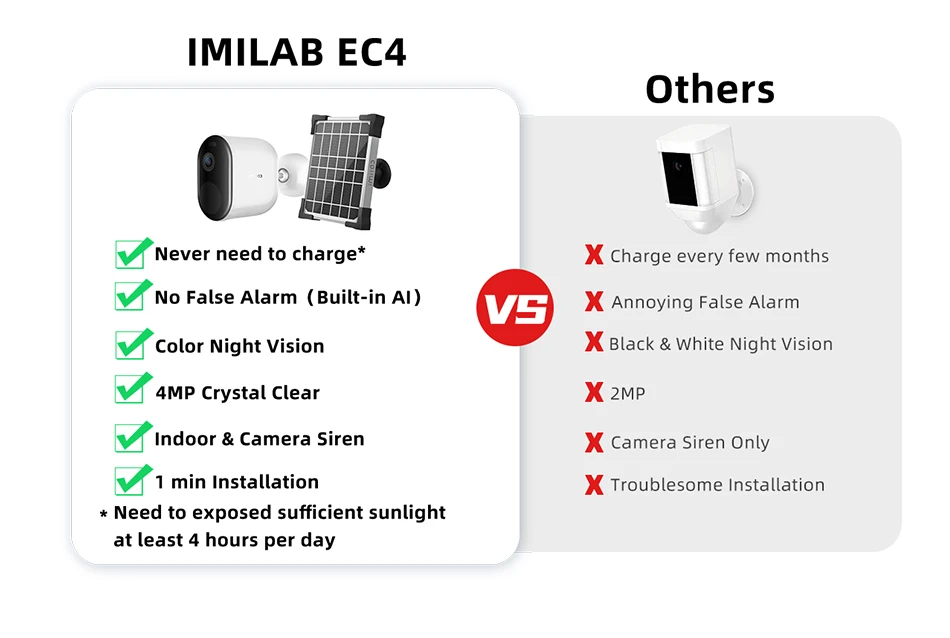 IMILAB EC4

Never need to charge*

No False Alarm（Built-in AI）

Color Night Vision

4MP Crystal Clear

Indoor & Camera Siren

1 min Installation

* Need to exposed sufficient sunlight at least 4 hours per day

VS

Others

X Charge every few months

X Annoying False Alarm

X Black & White Night Vision

X 2MP

X Camera Siren Only

X Troublesome Installation